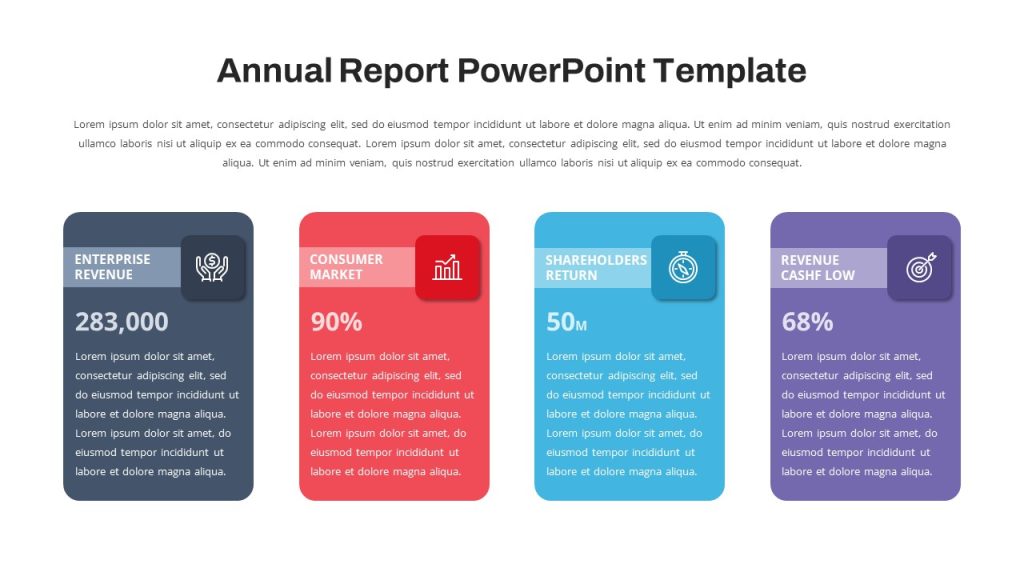 Annual Report PowerPoint Template

Lorem ipsum dolor sit amet, consectetur adipiscing elit, sed do eiusmod tempor incididunt ut labore et dolore magna aliqua. Ut enim ad minim veniam, quis nostrud exercitation ullamco laboris nisi ut aliquip ex ea commodo consequat. Lorem ipsum dolor sit amet, consectetur adipiscing elit, sed do eiusmod tempor incididunt ut labore et dolore magna aliqua. Ut enim ad minim veniam, quis nostrud exercitation ullamco laboris nisi ut aliquip ex ea commodo consequat.

ENTERPRISE REVENUE

283,000

Lorem ipsum dolor sit amet, consectetur adipiscing elit, sed do eiusmod tempor incididunt ut labore et dolore magna aliqua. Lorem ipsum dolor sit amet, do eiusmod tempor incididunt ut labore et dolore magna aliqua.

CONSUMER MARKET

90%

Lorem ipsum dolor sit amet, consectetur adipiscing elit, sed do eiusmod tempor incididunt ut labore et dolore magna aliqua. Lorem ipsum dolor sit amet, do eiusmod tempor incididunt ut labore et dolore magna aliqua.

SHAREHOLDERS RETURN

50M

Lorem ipsum dolor sit amet, consectetur adipiscing elit, sed do eiusmod tempor incididunt ut labore et dolore magna aliqua. Lorem ipsum dolor sit amet, do eiusmod tempor incididunt ut labore et dolore magna aliqua.

REVENUE CASHF LOW

68%

Lorem ipsum dolor sit amet, consectetur adipiscing elit, sed do eiusmod tempor incididunt ut labore et dolore magna aliqua. Lorem ipsum dolor sit amet, do eiusmod tempor incididunt ut labore et dolore magna aliqua.